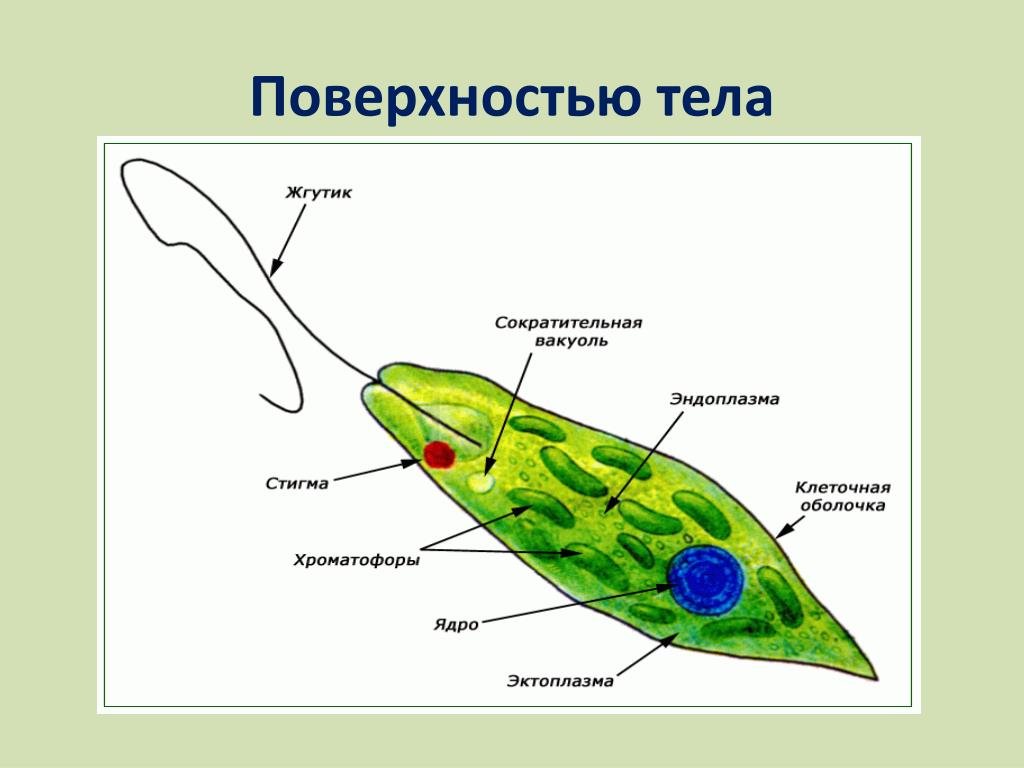 Поверхностью тела

Жгутик

Сократительная вакуоль

Эндоплазма

Стигма

Клеточная оболочка

Хроматофоры

Ядро

Эктоплазма